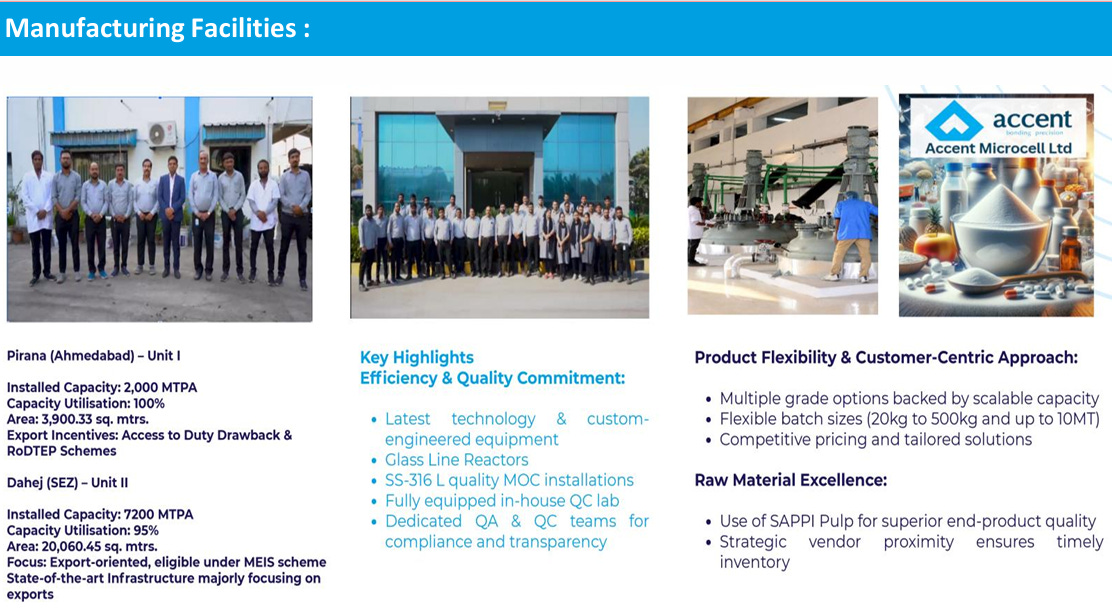 Manufacturing Facilities :

accent
bonding precision
Accent Microcell Ltd

Pirana (Ahmedabad) – Unit I

Installed Capacity: 2,000 MTPA
Capacity Utilisation: 100%
Area: 3,900.33 sq. mtrs.
Export Incentives: Access to Duty Drawback & RoDTEP Schemes

Dahej (SEZ) – Unit II

Installed Capacity: 7200 MTPA
Capacity Utilisation: 95%
Area: 20,060.45 sq. mtrs.
Focus: Export-oriented, eligible under MEIS scheme
State-of-the-art Infrastructure majorly focusing on exports

Key Highlights
Efficiency & Quality Commitment:

• Latest technology & custom-engineered equipment
• Glass Line Reactors
• SS-316 L quality MOC installations
• Fully equipped in-house QC lab
• Dedicated QA & QC teams for compliance and transparency

Product Flexibility & Customer-Centric Approach:

• Multiple grade options backed by scalable capacity
• Flexible batch sizes (20kg to 500kg and up to 10MT)
• Competitive pricing and tailored solutions

Raw Material Excellence:

• Use of SAPPI Pulp for superior end-product quality
• Strategic vendor proximity ensures timely inventory